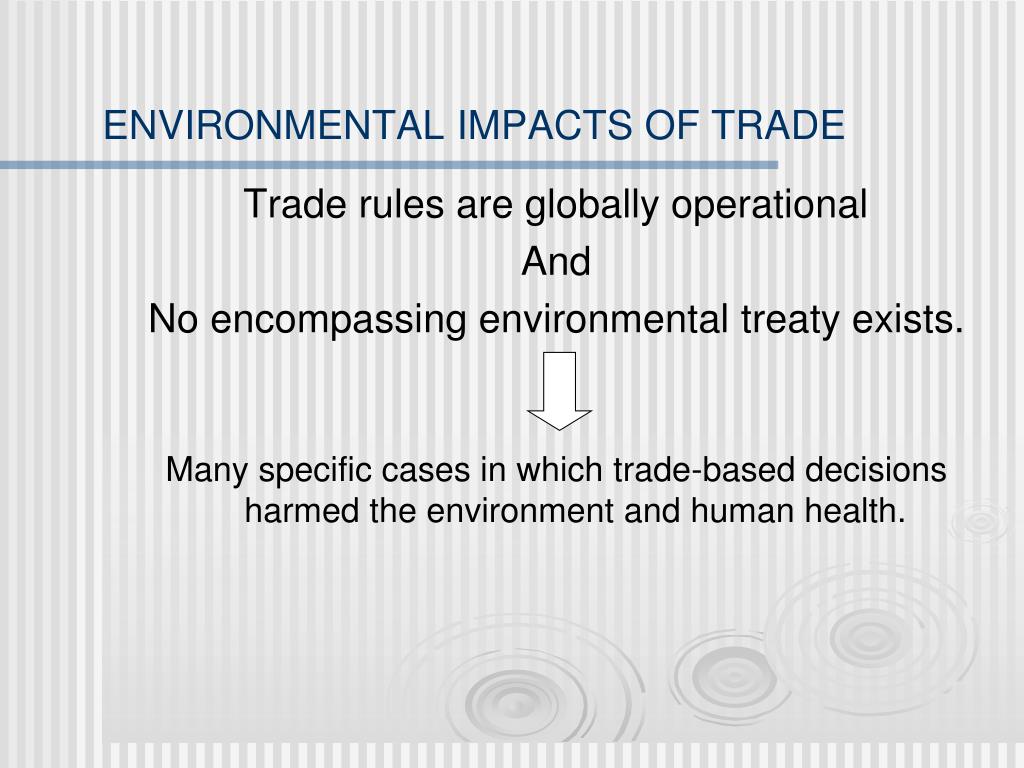 ENVIRONMENTAL IMPACTS OF TRADE

Trade rules are globally operational
And
No encompassing environmental treaty exists.

Many specific cases in which trade-based decisions harmed the environment and human health.